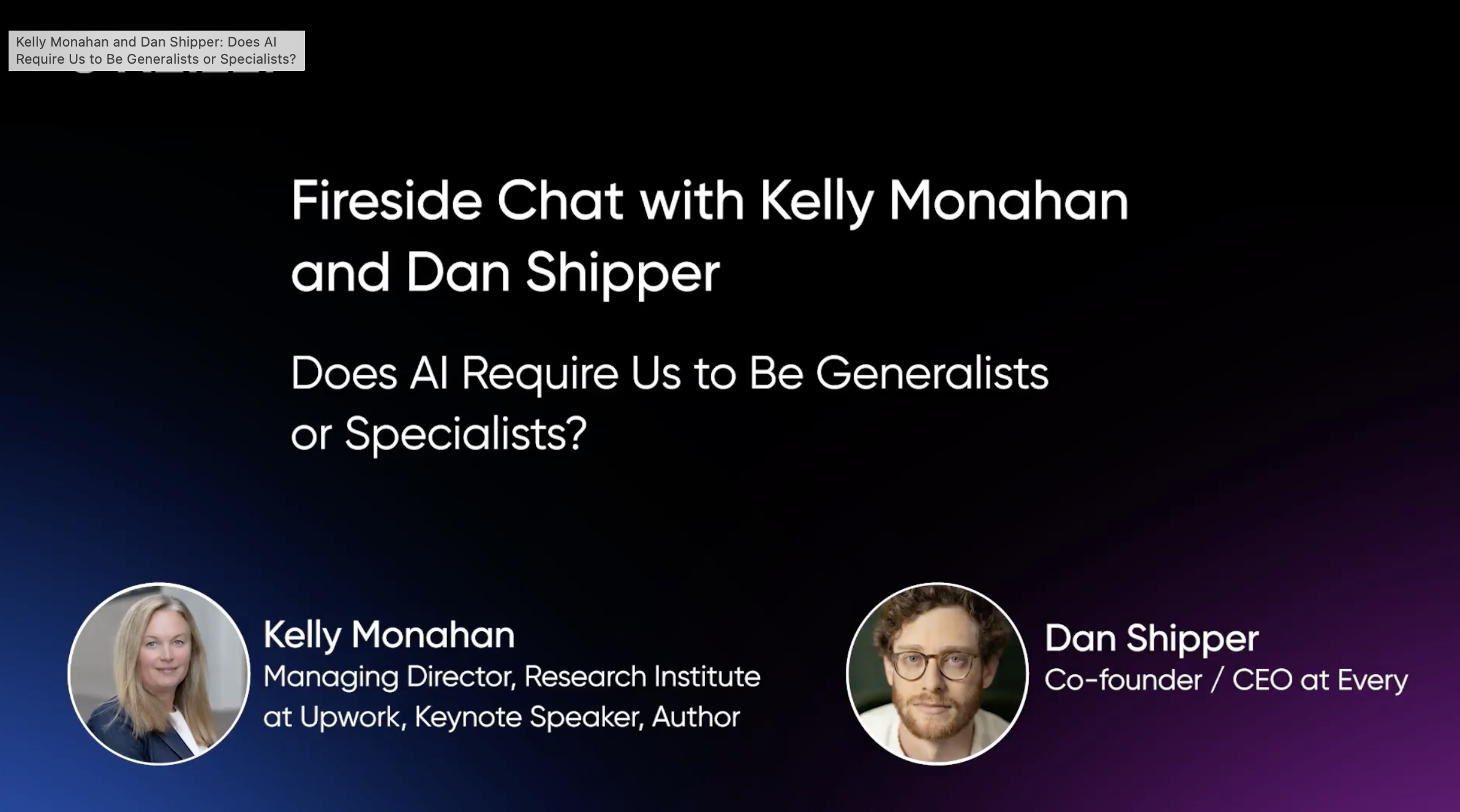 Kelly Monahan and Dan Shipper: Does AI Require Us to Be Generalists or Specialists?

Fireside Chat with Kelly Monahan and Dan Shipper

Does AI Require Us to Be Generalists or Specialists?

Kelly Monahan
Managing Director, Research Institute at Upwork, Keynote Speaker, Author

Dan Shipper
Co-founder / CEO at Every